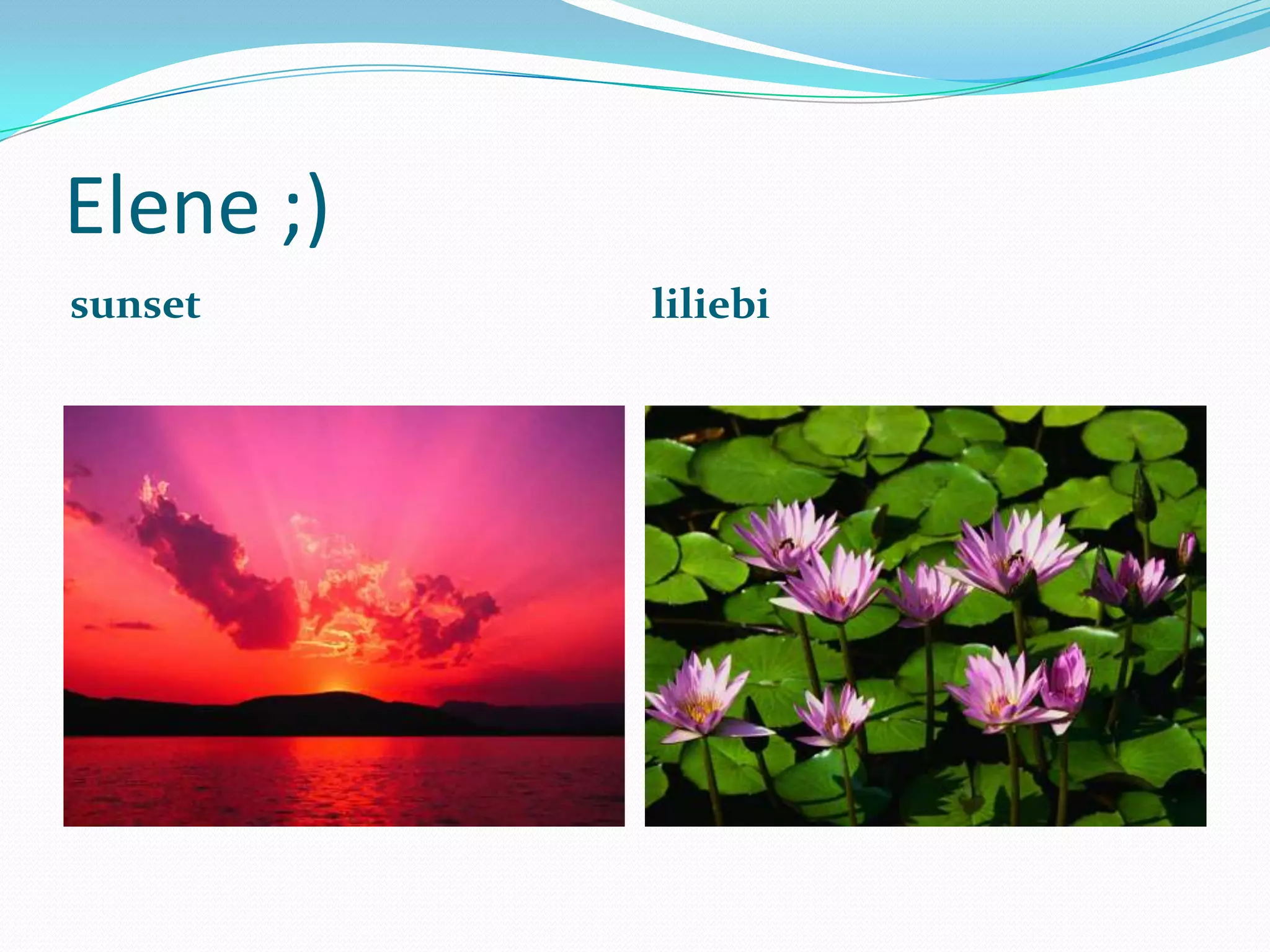 Elene ;)

sunset

liliebi